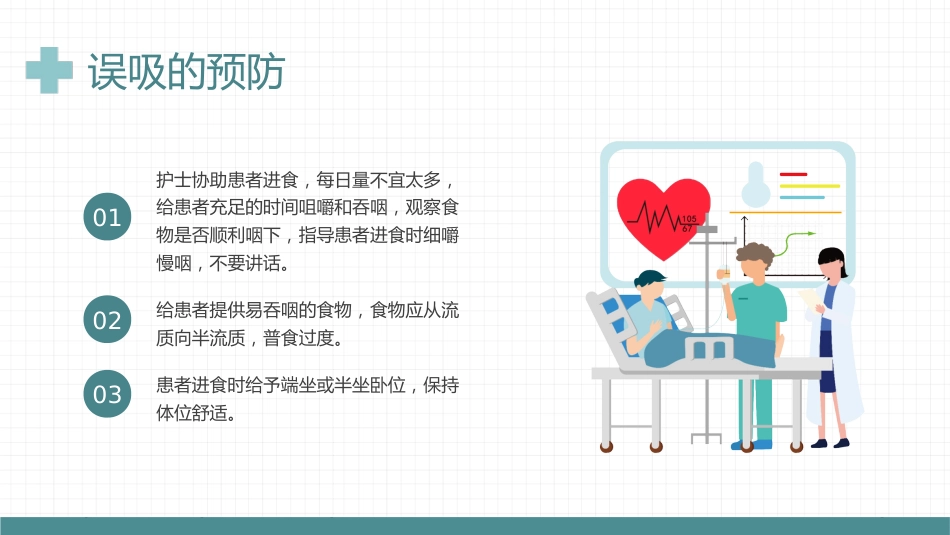 误吸的预防

01

护士协助患者进食，每日量不宜太多，给患者充足的时间咀嚼和吞咽，观察食物是否顺利咽下，指导患者进食时细嚼慢咽，不要讲话。

02

给患者提供易吞咽的食物，食物应从流质向半流质，普食过度。

03

患者进食时给予端坐或半坐卧位，保持体位舒适。

105
67